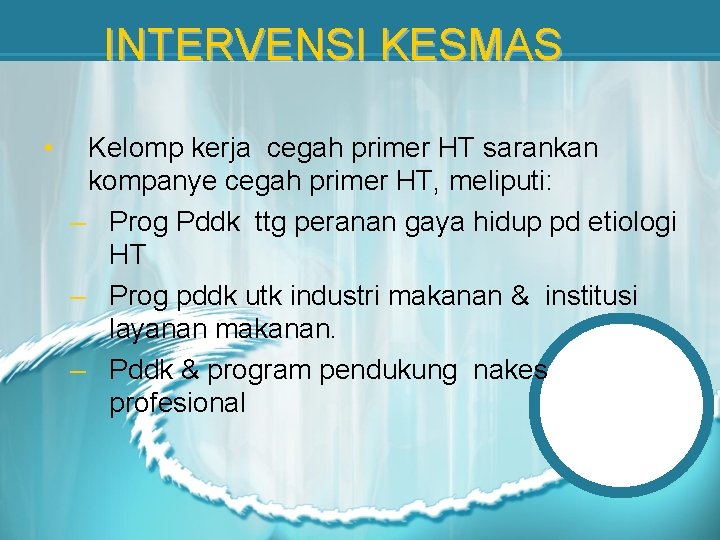 INTERVENSI KESMAS

• Kelomp kerja cegah primer HT sarankan kompanye cegah primer HT, meliputi:

– Prog Pddk ttg peranan gaya hidup pd etiologi HT

– Prog pddk utk industri makanan & institusi layanan makanan.

– Pddk & program pendukung nakes profesional